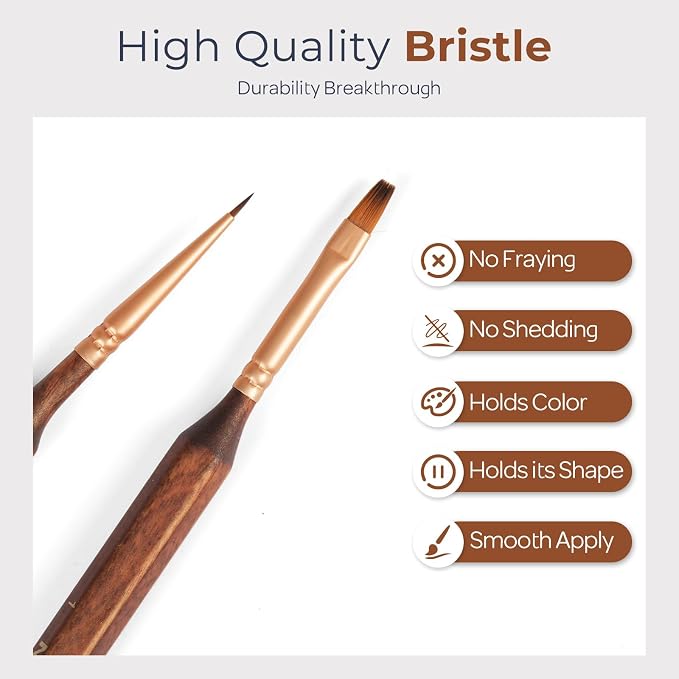 High Quality Bristle

Durability Breakthrough

No Fraying

No Shedding

Holds Color

Holds its Shape

Smooth Apply